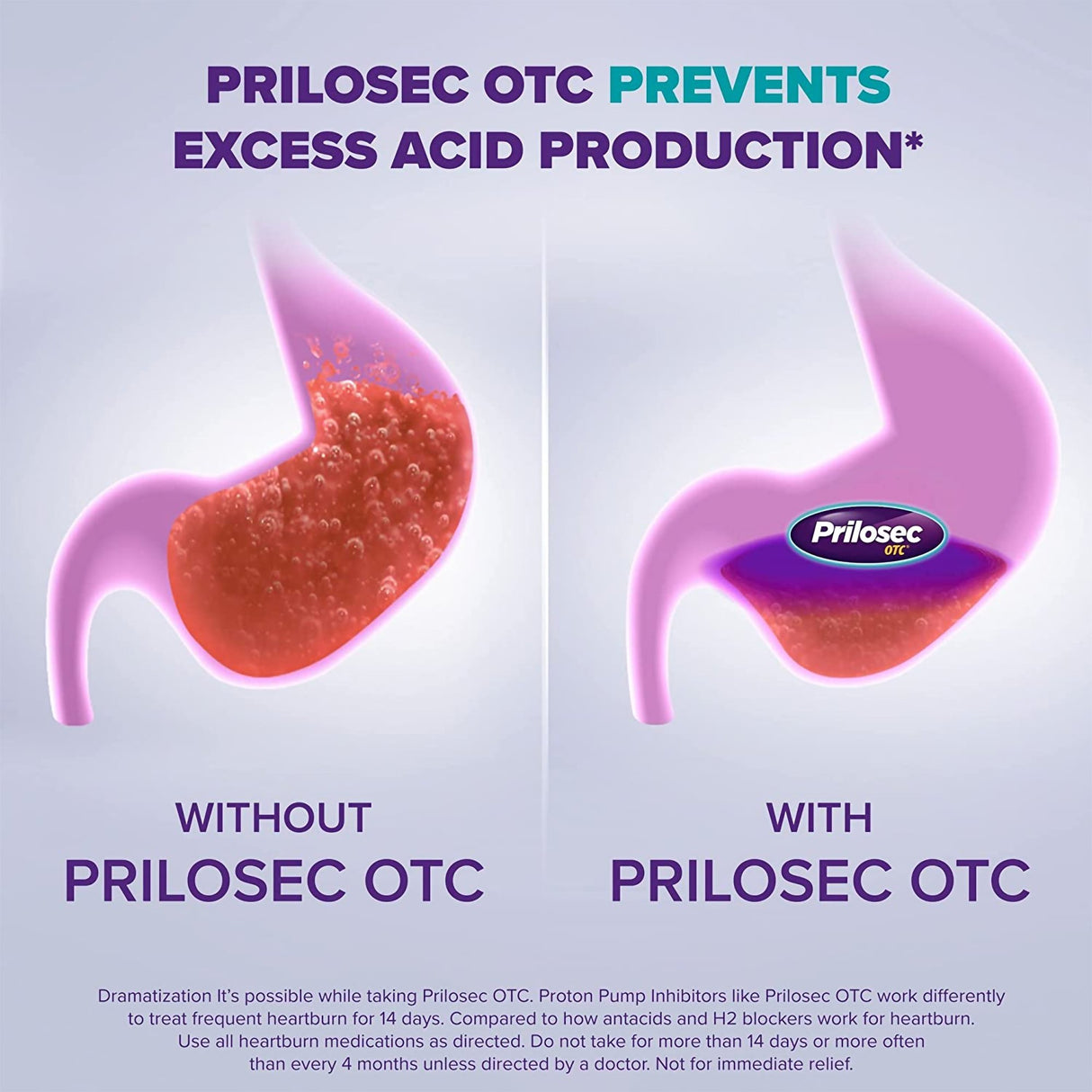 PRILOSEC OTC PREVENTS EXCESS ACID PRODUCTION*

Prilosec OTC

WITHOUT PRILOSEC OTC

WITH PRILOSEC OTC

Dramatization It's possible while taking Prilosec OTC. Proton Pump Inhibitors like Prilosec OTC work differently to treat frequent heartburn for 14 days. Compared to how antacids and H2 blockers work for heartburn. Use all heartburn medications as directed. Do not take for more than 14 days or more often than every 4 months unless directed by a doctor. Not for immediate relief.